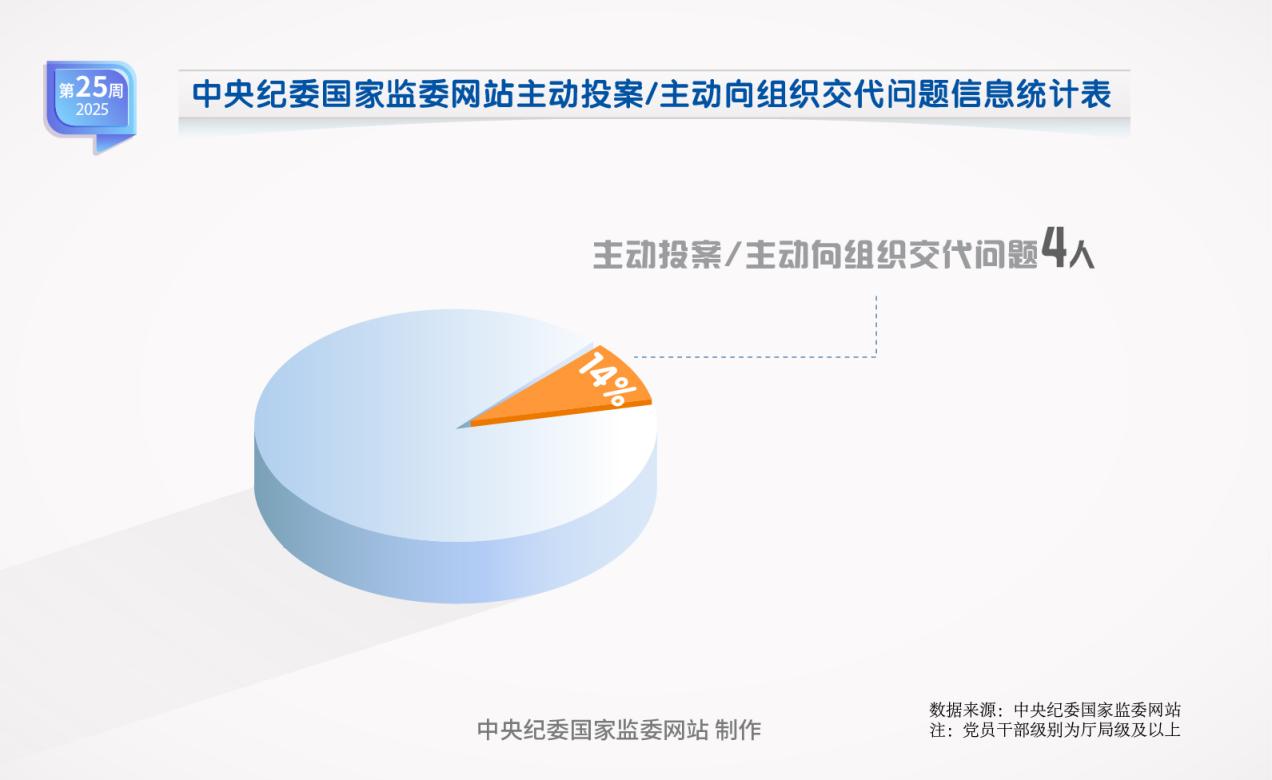 第25周
2025

中央纪委国家监委网站主动投案/主动向组织交代问题信息统计表

主动投案/主动向组织交代问题4人

14%

中央纪委国家监委网站 制作

数据来源：中央纪委国家监委网站
注：党员干部级别为厅局级及以上